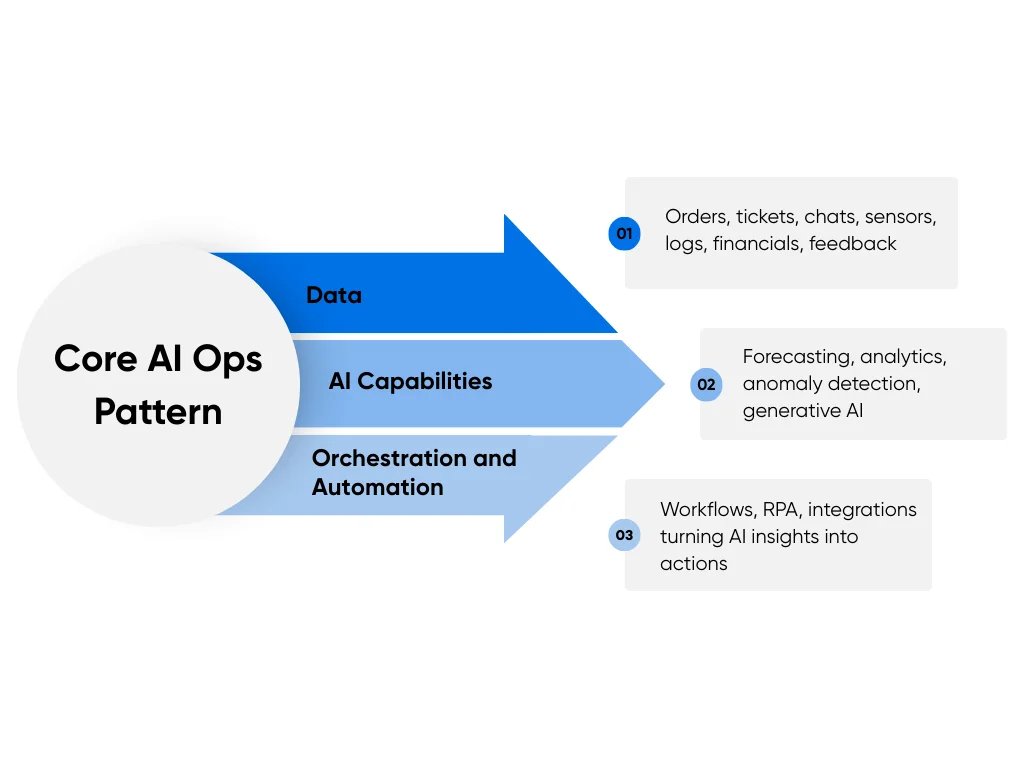 Core AI Ops Pattern

Data

AI Capabilities

Orchestration and Automation

01 Orders, tickets, chats, sensors, logs, financials, feedback

02 Forecasting, analytics, anomaly detection, generative AI

03 Workflows, RPA, integrations turning AI insights into actions